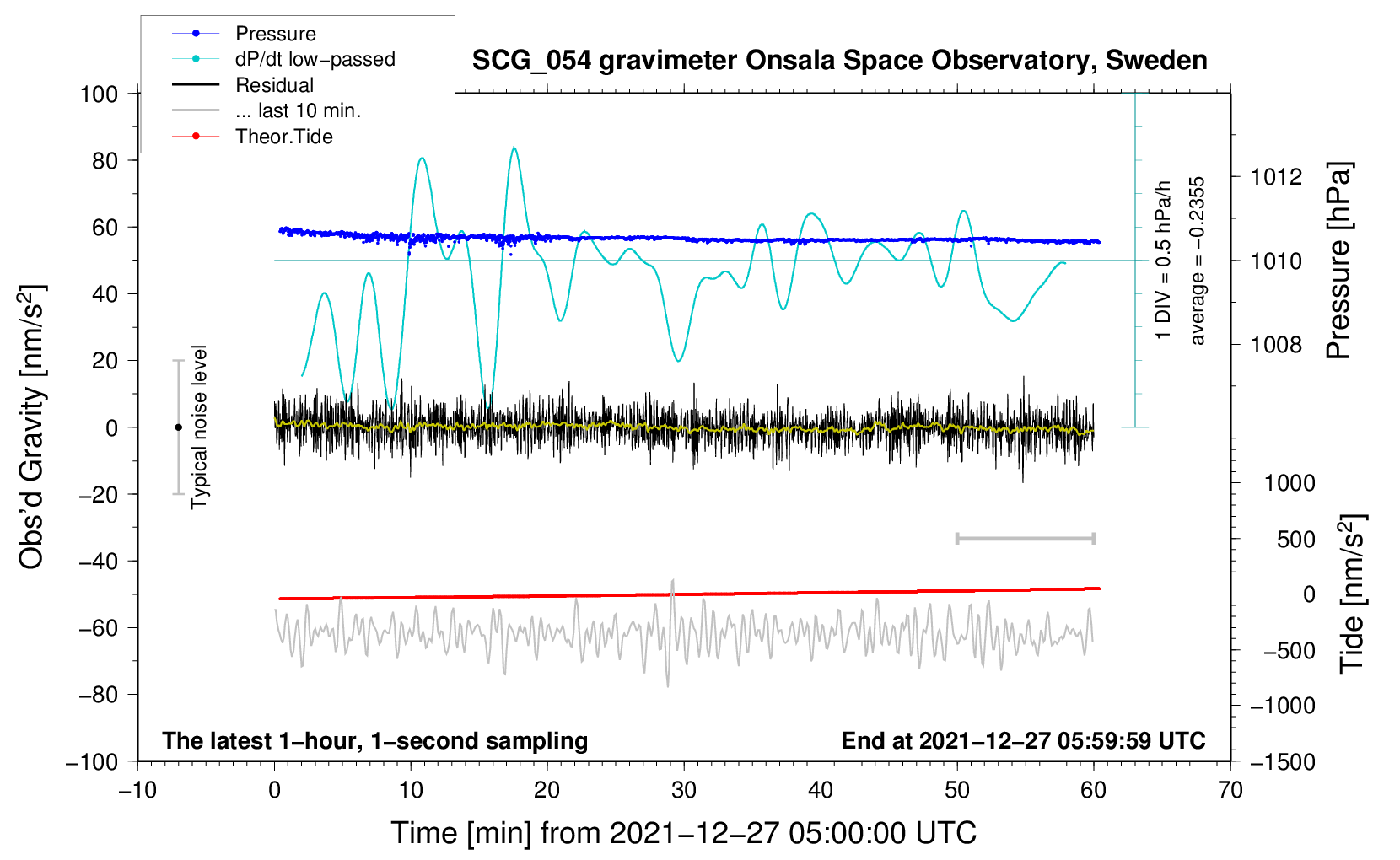 Pressure
dP/dt low−passed
Residual
... last 10 min.
Theor.Tide

SCG_054 gravimeter Onsala Space Observatory, Sweden

100
80
60
40
20
0
−20
−40
−60
−80
−100

Obs'd Gravity [nm/s$^2$]

Typical noise level

1 DIV = 0.5 hPa/h
average = −0.2355

1012
1010
1008
Pressure [hPa]

1000
500
0
−500
−1000
−1500
Tide [nm/s$^2$]

The latest 1−hour, 1−second sampling
End at 2021−12−27 05:59:59 UTC

−10
0
10
20
30
40
50
60
70

Time [min] from 2021−12−27 05:00:00 UTC